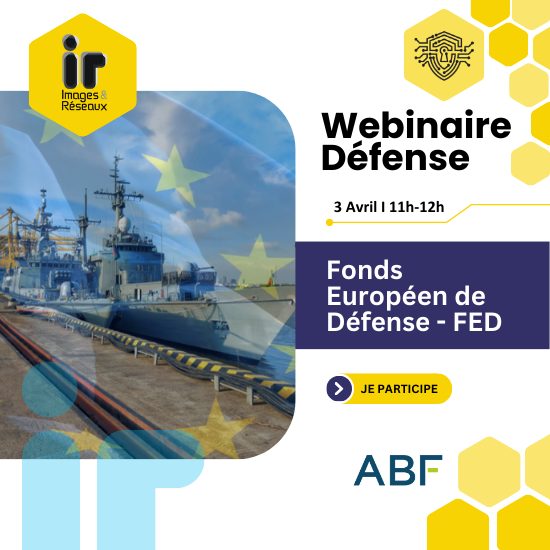 ir
Images & Réseaux

Webinaire Défense

3 Avril I 11h-12h

Fonds Européen de Défense - FED

JE PARTICIPE

ABF